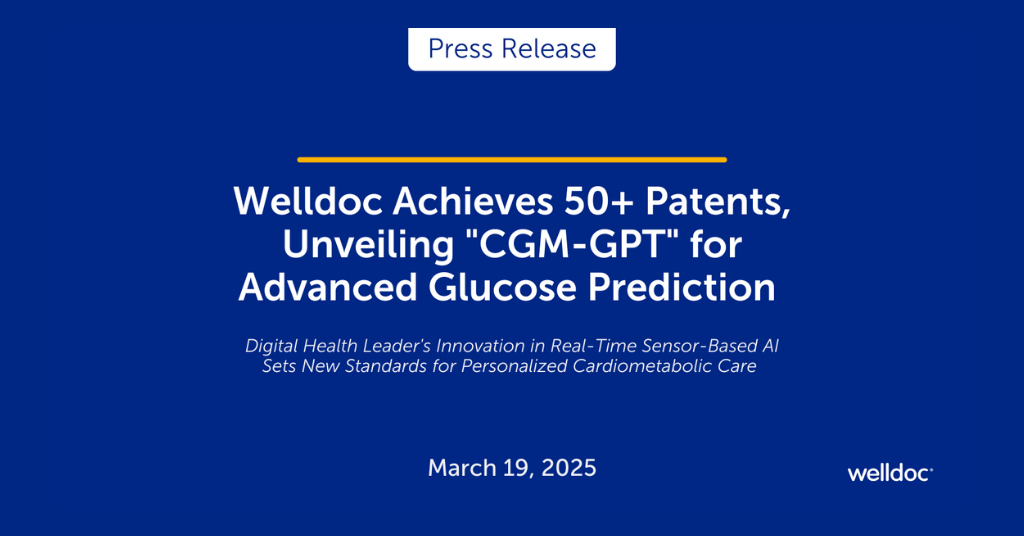 Press Release

Welldoc Achieves 50+ Patents, Unveiling "CGM-GPT" for Advanced Glucose Prediction

Digital Health Leader's Innovation in Real-Time Sensor-Based AI Sets New Standards for Personalized Cardiometabolic Care

March 19, 2025

welldoc